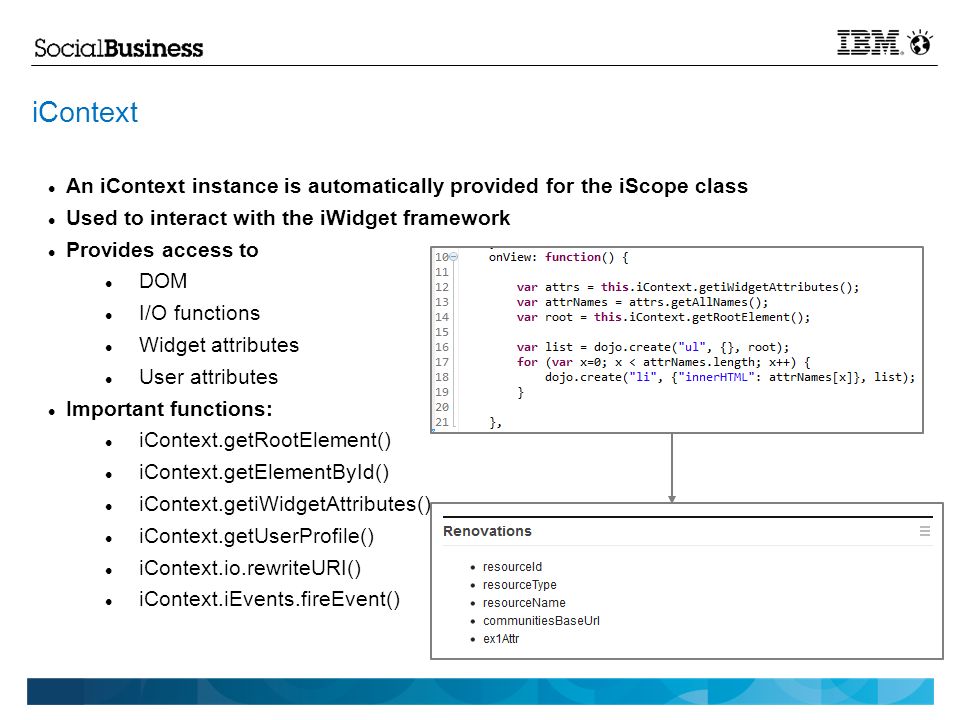 SocialBusiness

IBM

iContext

- An iContext instance is automatically provided for the iScope class
- Used to interact with the iWidget framework
- Provides access to
  - DOM
  - I/O functions
  - Widget attributes
  - User attributes
- Important functions:
  - iContext.getRootElement()
  - iContext.getElementById()
  - iContext.getiWidgetAttributes()
  - iContext.getUserProfile()
  - iContext.io.rewriteURI()
  - iContext.iEvents.fireEvent()

10 onView: function() {
11
12 var attrs = this.iContext.getiWidgetAttributes();
13 var attrNames = attrs.getAllNames();
14 var root = this.iContext.getRootElement();
15
16 var list = dojo.create("ul", {}, root);
17 for (var x=0; x < attrNames.length; x++) {
18 dojo.create("li", {"innerHTML": attrNames[x]}, list);
19 }
20
21 },

Renovations

- resourceId
- resourceType
- resourceName
- communitiesBaseUrl
- ex1Attr